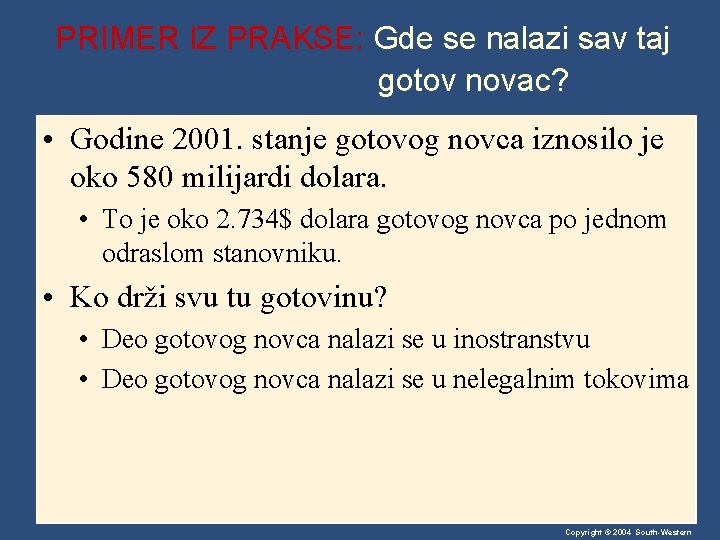 PRIMER IZ PRAKSE: Gde se nalazi sav taj gotov novac?

• Godine 2001. stanje gotovog novca iznosilo je oko 580 milijardi dolara.
 • To je oko 2.734$ dolara gotovog novca po jednom odraslom stanovniku.
• Ko drži svu tu gotovinu?
 • Deo gotovog novca nalazi se u inostranstvu
 • Deo gotovog novca nalazi se u nelegalnim tokovima

Copyright © 2004 South-Western